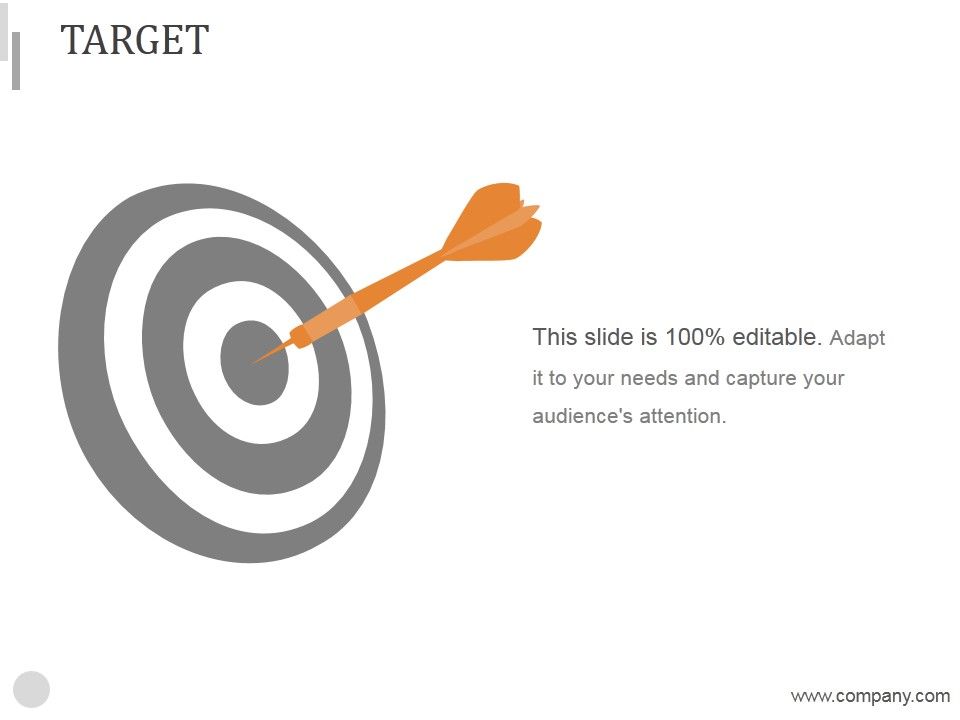 TARGET

This slide is 100% editable. Adapt it to your needs and capture your audience's attention.

www.company.com